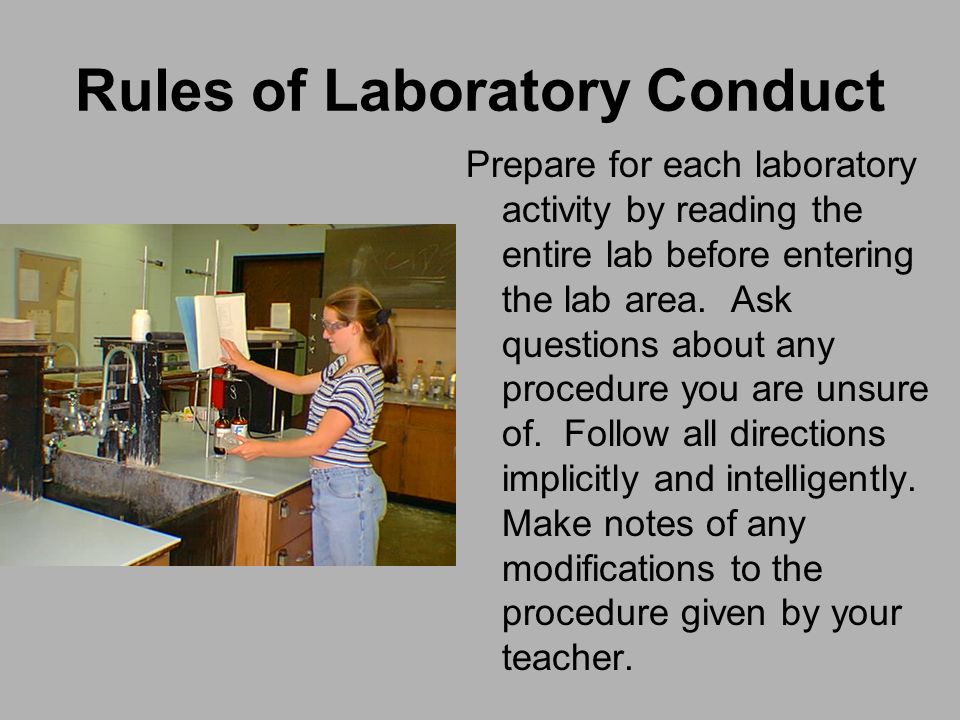 Rules of Laboratory Conduct

Prepare for each laboratory activity by reading the entire lab before entering the lab area. Ask questions about any procedure you are unsure of. Follow all directions implicitly and intelligently. Make notes of any modifications to the procedure given by your teacher.